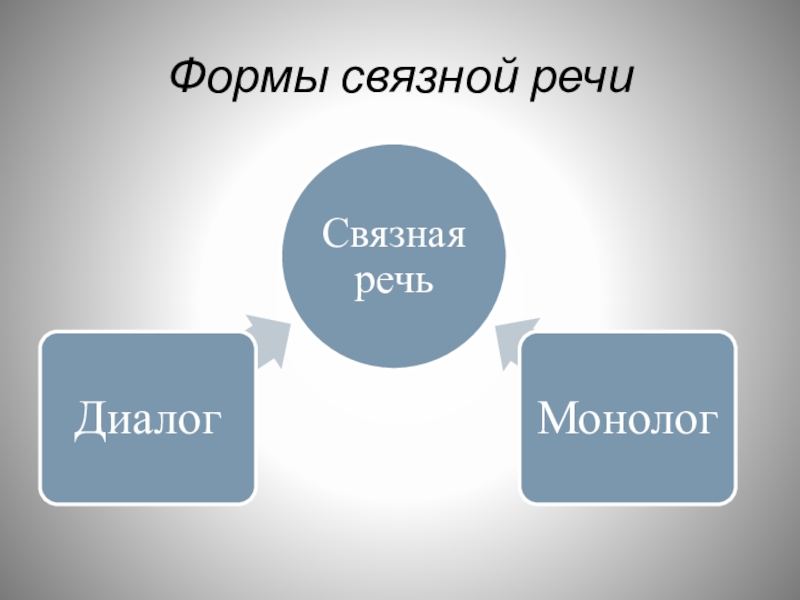 Формы связной речи

Связная речь

Диалог

Монолог